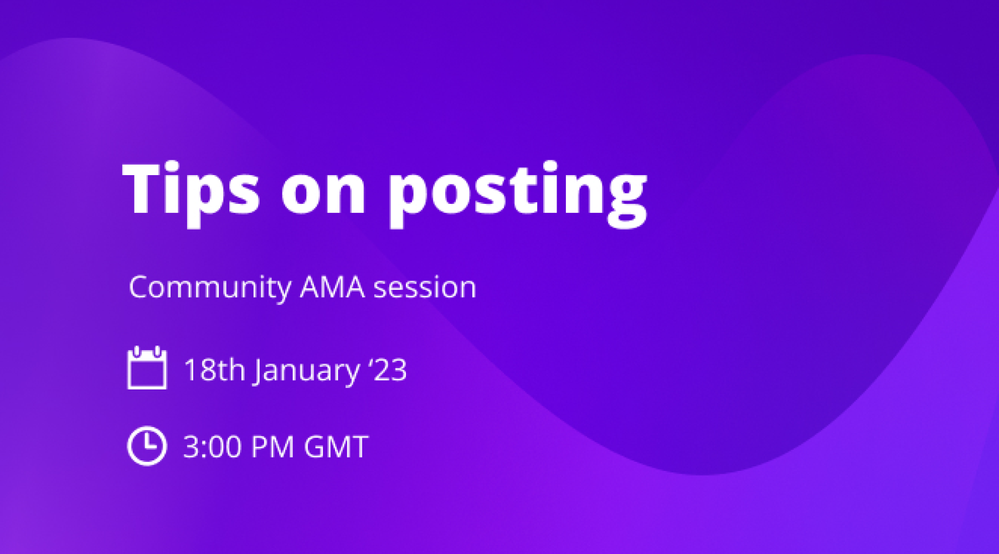 Tips on posting

Community AMA session

18th January ‘23

3:00 PM GMT